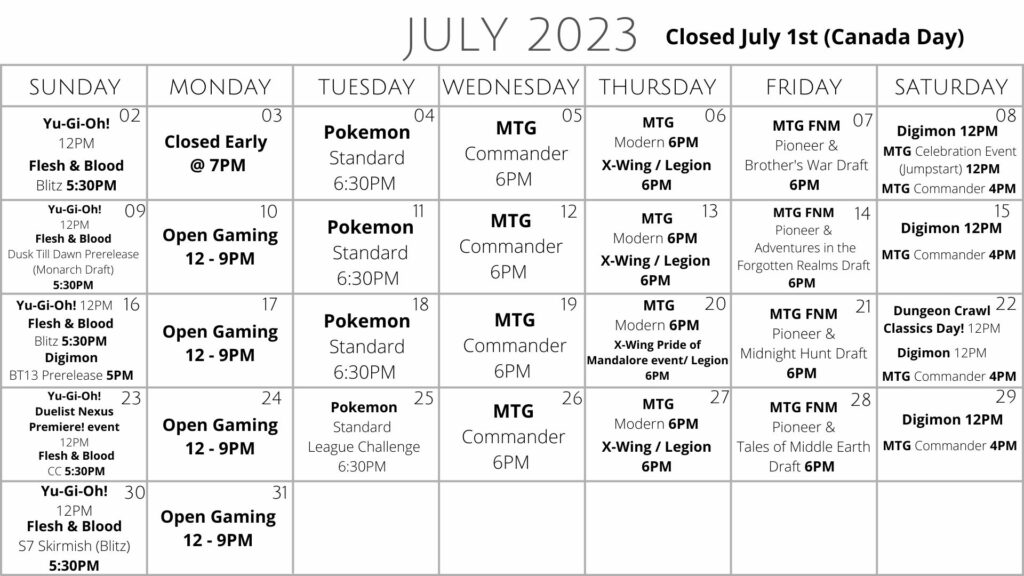 JULY 2023 Closed July 1st (Canada Day)

| SUNDAY | MONDAY | TUESDAY | WEDNESDAY | THURSDAY | FRIDAY | SATURDAY |
|---|---|---|---|---|---|---|
| 02 Yu-Gi-Oh! 12PM Flesh & Blood Blitz 5:30PM | 03 Closed Early @ 7PM | 04 Pokemon Standard 6:30PM | 05 MTG Commander 6PM | 06 MTG Modern 6PM X-Wing / Legion 6PM | 07 MTG FNM Pioneer & Brother's War Draft 6PM | 08 Digimon 12PM MTG Celebration Event (Jumpstart) 12PM MTG Commander 4PM |
| 09 Yu-Gi-Oh! 12PM Flesh & Blood Dusk Till Dawn Prerelease (Monarch Draft) 5:30PM | 10 Open Gaming 12 - 9PM | 11 Pokemon Standard 6:30PM | 12 MTG Commander 6PM | 13 MTG Modern 6PM X-Wing / Legion 6PM | 14 MTG FNM Pioneer & Adventures in the Forgotten Realms Draft 6PM | 15 Digimon 12PM MTG Commander 4PM |
| 16 Yu-Gi-Oh! 12PM Flesh & Blood Blitz 5:30PM Digimon BT13 Prerelease 5PM | 17 Open Gaming 12 - 9PM | 18 Pokemon Standard 6:30PM | 19 MTG Commander 6PM | 20 MTG Modern 6PM X-Wing Pride of Mandalore event/ Legion 6PM | 21 MTG FNM Pioneer & Midnight Hunt Draft 6PM | 22 Dungeon Crawl Classics Day! 12PM Digimon 12PM MTG Commander 4PM |
| 23 Yu-Gi-Oh! Duelist Nexus Premiere! event 12PM Flesh & Blood CC 5:30PM | 24 Open Gaming 12 - 9PM | 25 Pokemon Standard League Challenge 6:30PM | 26 MTG Commander 6PM | 27 MTG Modern 6PM X-Wing / Legion 6PM | 28 MTG FNM Pioneer & Tales of Middle Earth Draft 6PM | 29 Digimon 12PM MTG Commander 4PM |
| 30 Yu-Gi-Oh! 12PM Flesh & Blood S7 Skirmish (Blitz) 5:30PM | 31 Open Gaming 12 - 9PM | | | | | |